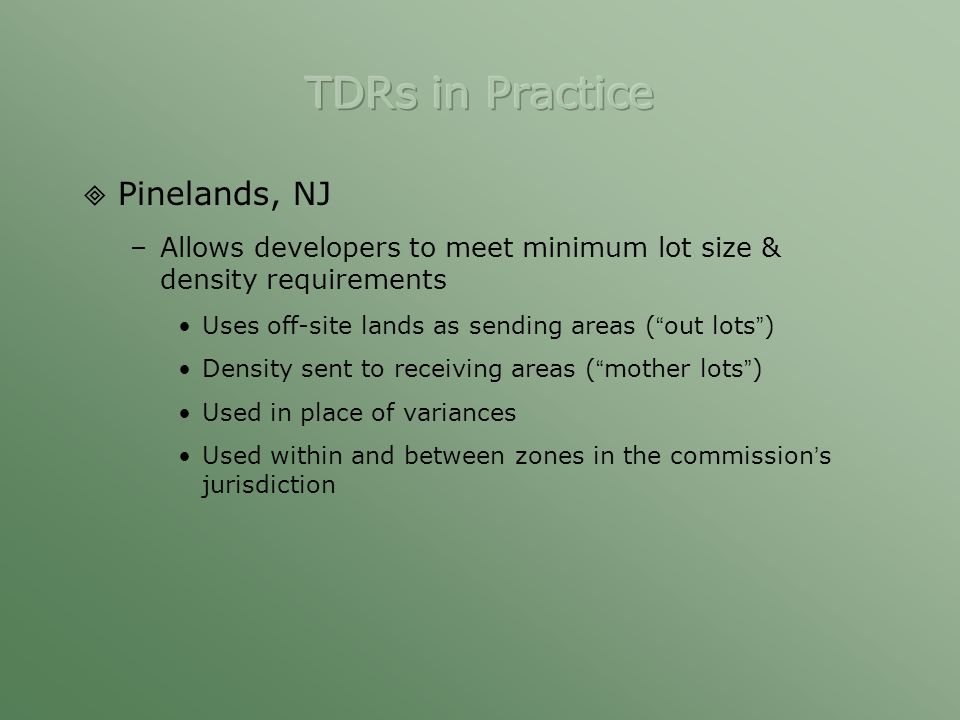 TDRs in Practice

Pinelands, NJ

– Allows developers to meet minimum lot size & density requirements

• Uses off-site lands as sending areas (“out lots”)

• Density sent to receiving areas (“mother lots”)

• Used in place of variances

• Used within and between zones in the commission’s jurisdiction